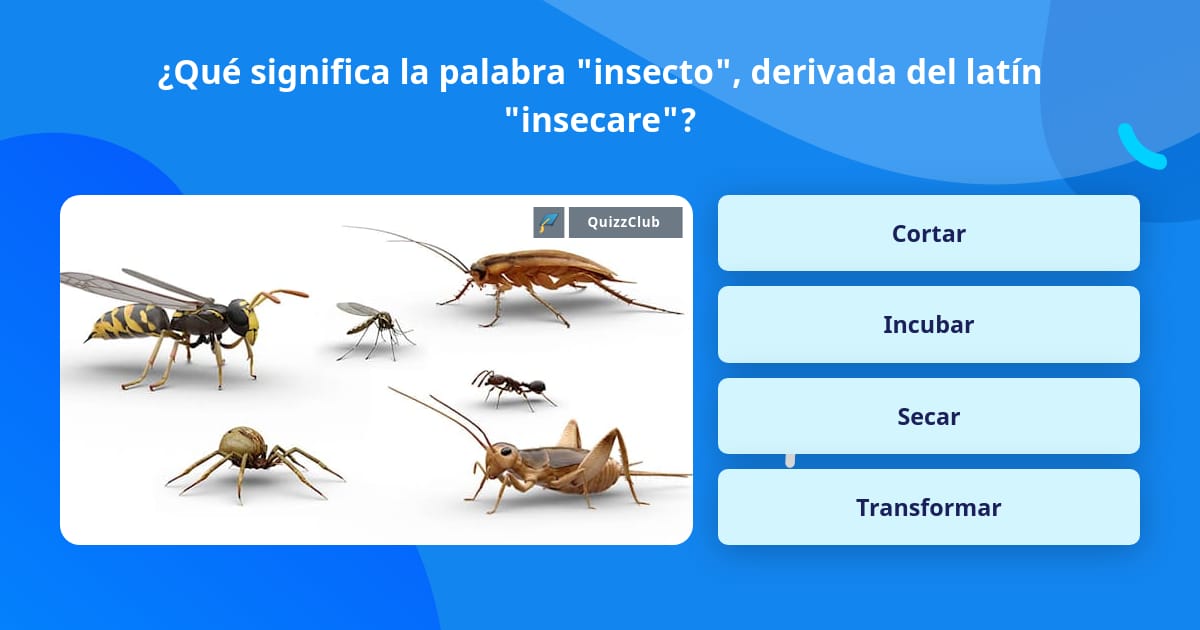 ¿Qué significa la palabra "insecto", derivada del latín "insecare"?

QuizzClub

Cortar

Incubar

Secar

Transformar